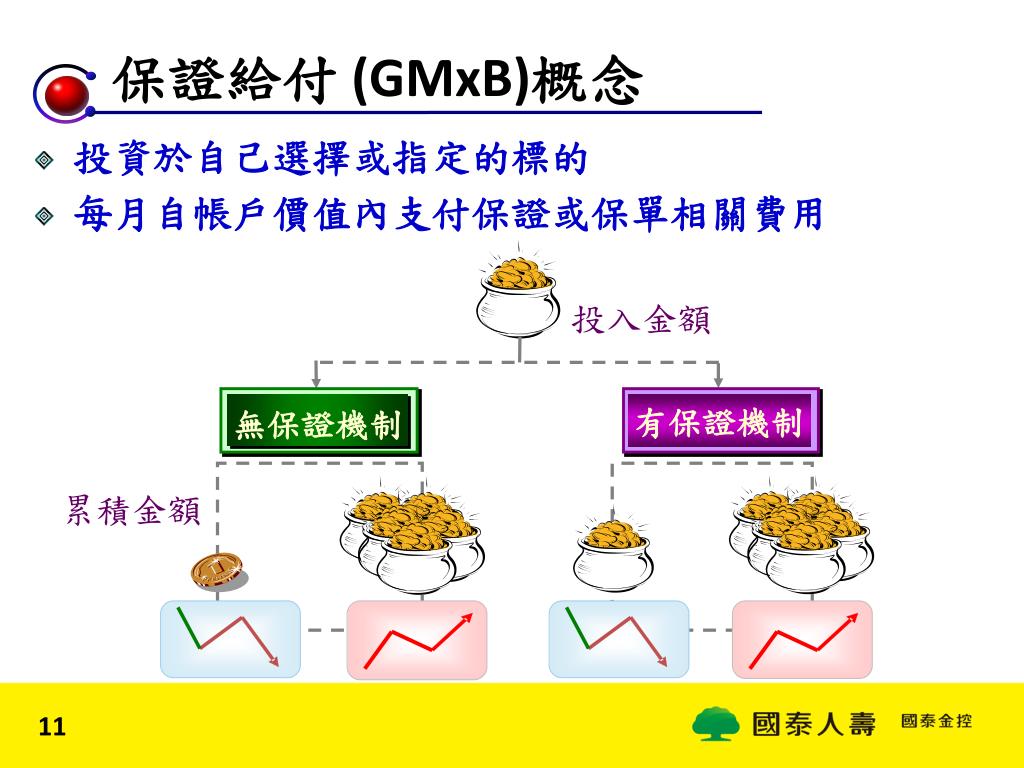 保證給付 (GMxB)概念

投資於自己選擇或指定的標的

每月自帳戶價值內支付保證或保單相關費用

投入金額

無保證機制

有保證機制

累積金額

11

國泰人壽 國泰金控